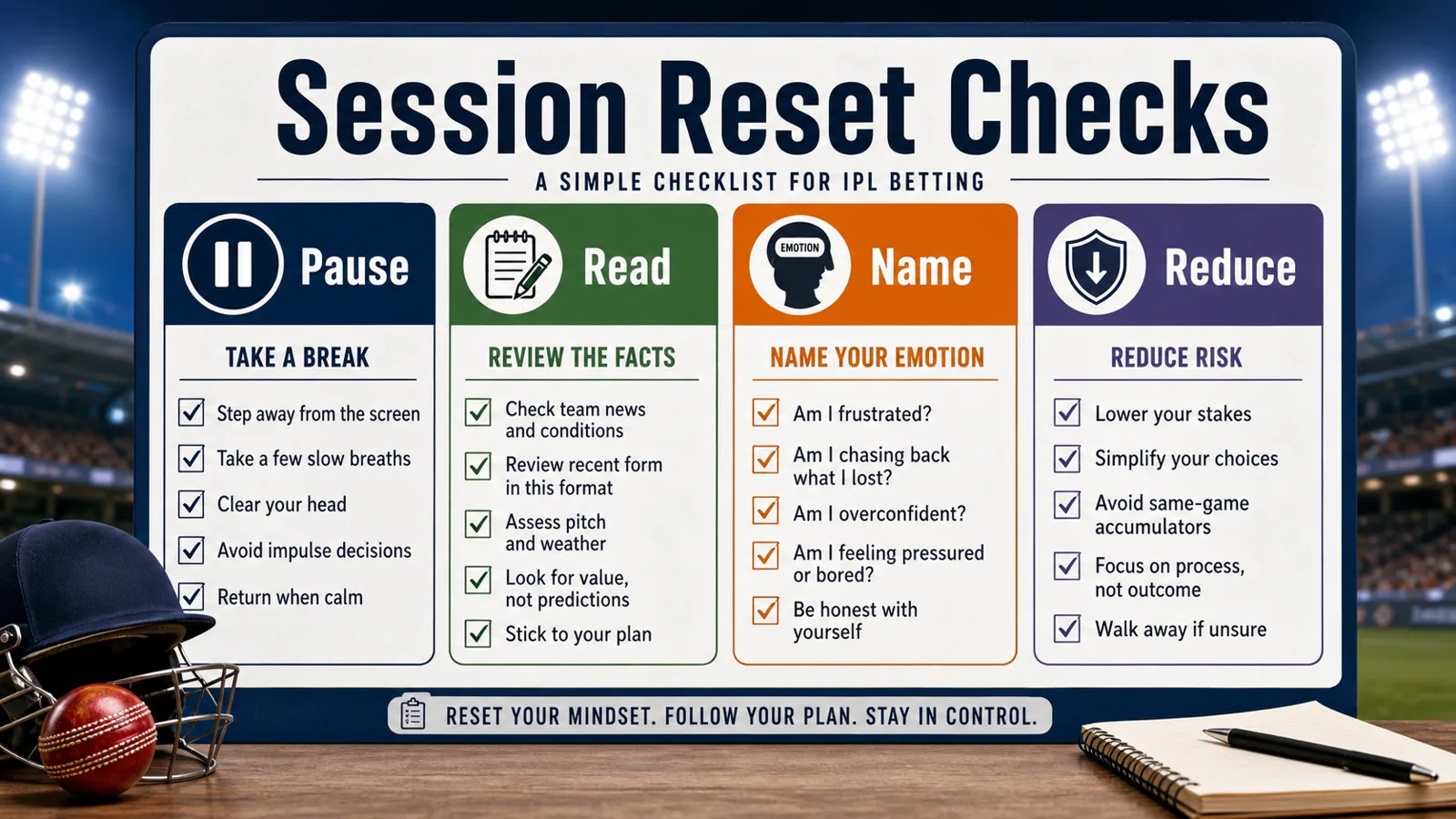 Session Reset Checks

A SIMPLE CHECKLIST FOR IPL BETTING

Pause

TAKE A BREAK

Step away from the screen
Take a few slow breaths
Clear your head
Avoid impulse decisions
Return when calm

Read

REVIEW THE FACTS

Check team news and conditions
Review recent form in this format
Assess pitch and weather
Look for value, not predictions
Stick to your plan

EMOTION

Name

NAME YOUR EMOTION

Am I frustrated?
Am I chasing back what I lost?
Am I overconfident?
Am I feeling pressured or bored?
Be honest with yourself

Reduce

REDUCE RISK

Lower your stakes
Simplify your choices
Avoid same-game accumulators
Focus on process, not outcome
Walk away if unsure

RESET YOUR MINDSET. FOLLOW YOUR PLAN. STAY IN CONTROL.